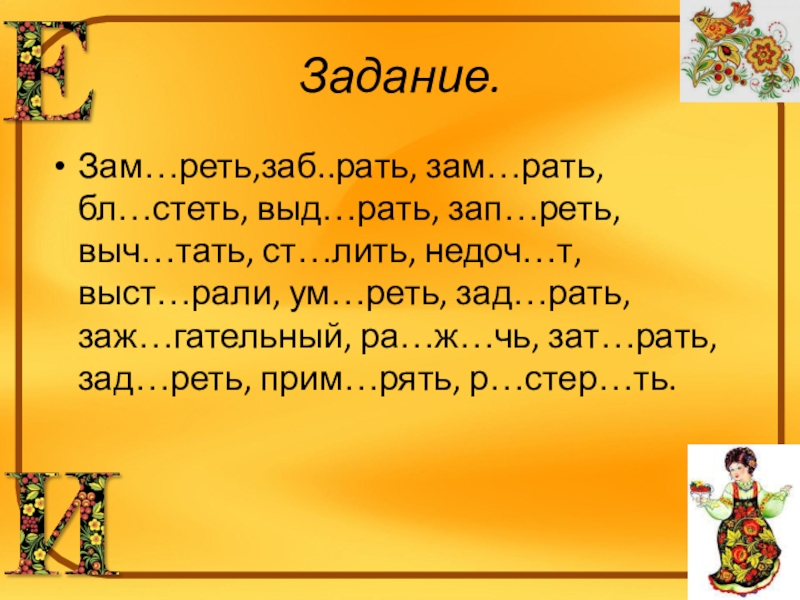 Е

Задание.

• Зам…реть,заб..рать, зам…рать, бл…стеть, выд…рать, зап…реть, выч…тать, ст…лить, недоч…т, выст…рали, ум…реть, зад…рать, заж…гательный, ра…ж…чь, зат…рать, зад…реть, прим…рять, р…стер…ть.

И